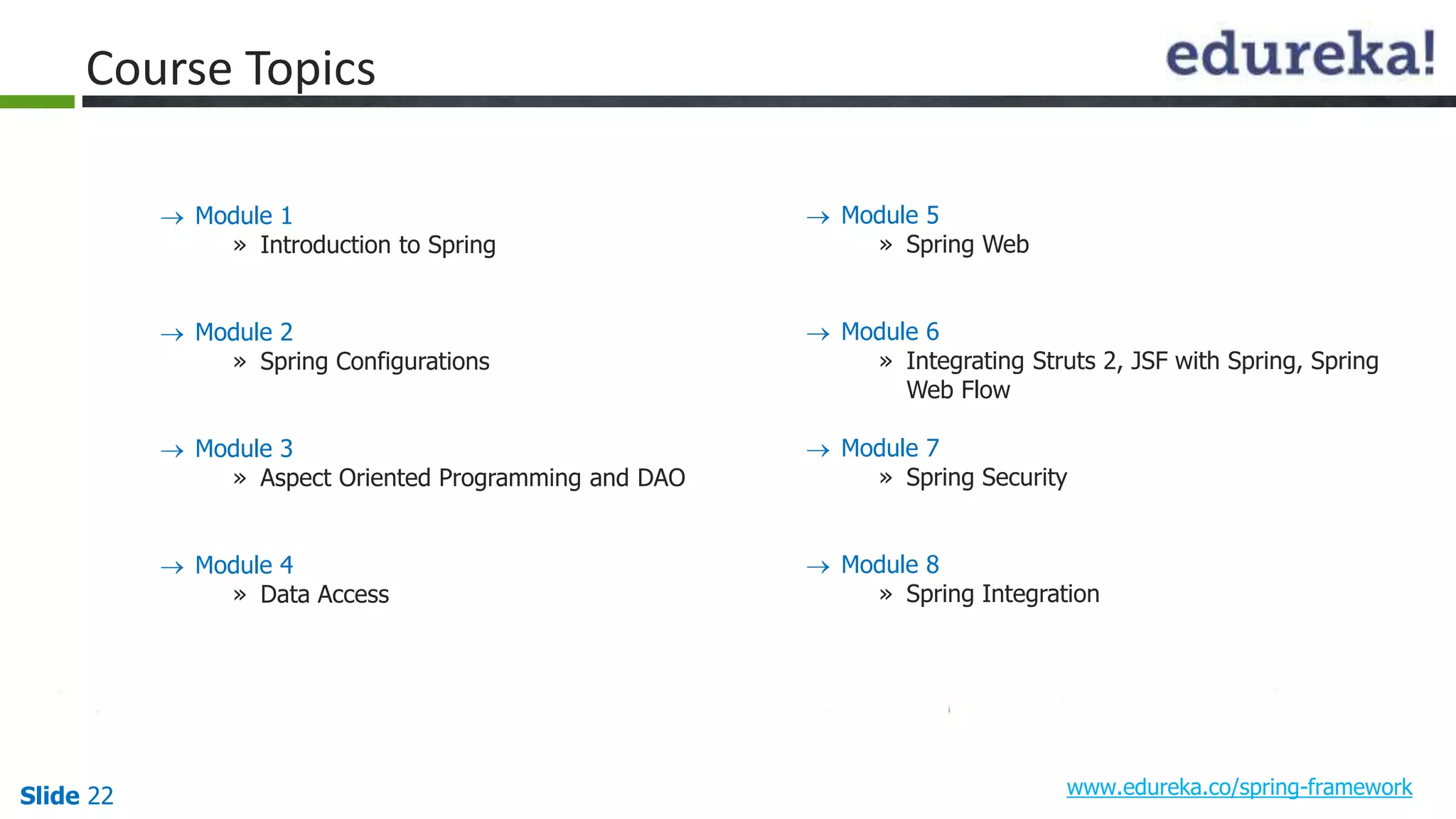 Course Topics

edureka!

→ Module 1
» Introduction to Spring

→ Module 2
» Spring Configurations

→ Module 3
» Aspect Oriented Programming and DAO

→ Module 4
» Data Access

→ Module 5
» Spring Web

→ Module 6
» Integrating Struts 2, JSF with Spring, Spring Web Flow

→ Module 7
» Spring Security

→ Module 8
» Spring Integration

Slide 22

www.edureka.co/spring-framework